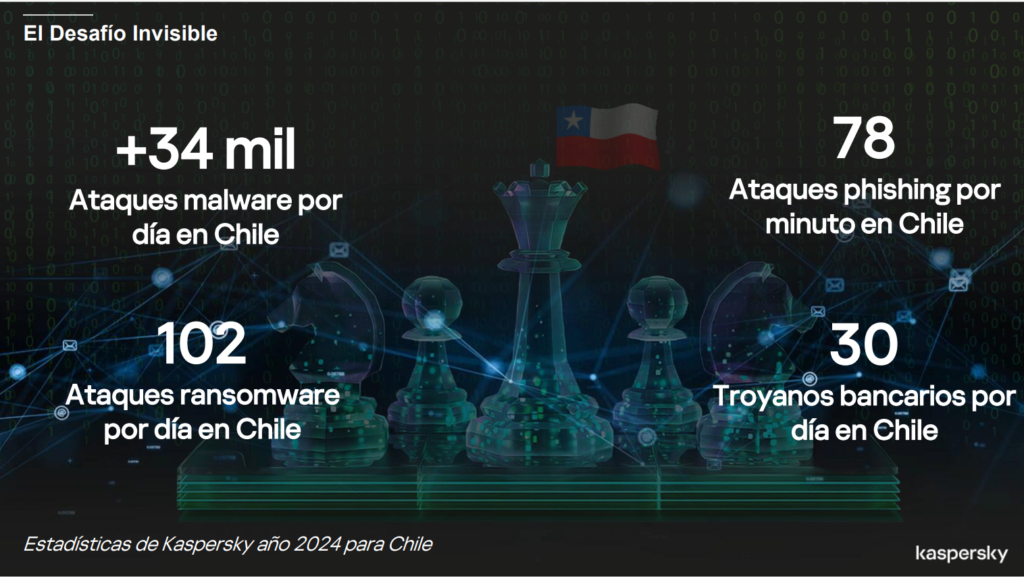 El Desafío Invisible

+34 mil
Ataques malware por día en Chile

78
Ataques phishing por minuto en Chile

102
Ataques ransomware por día en Chile

30
Troyanos bancarios por día en Chile

Estadísticas de Kaspersky año 2024 para Chile

kaspersky